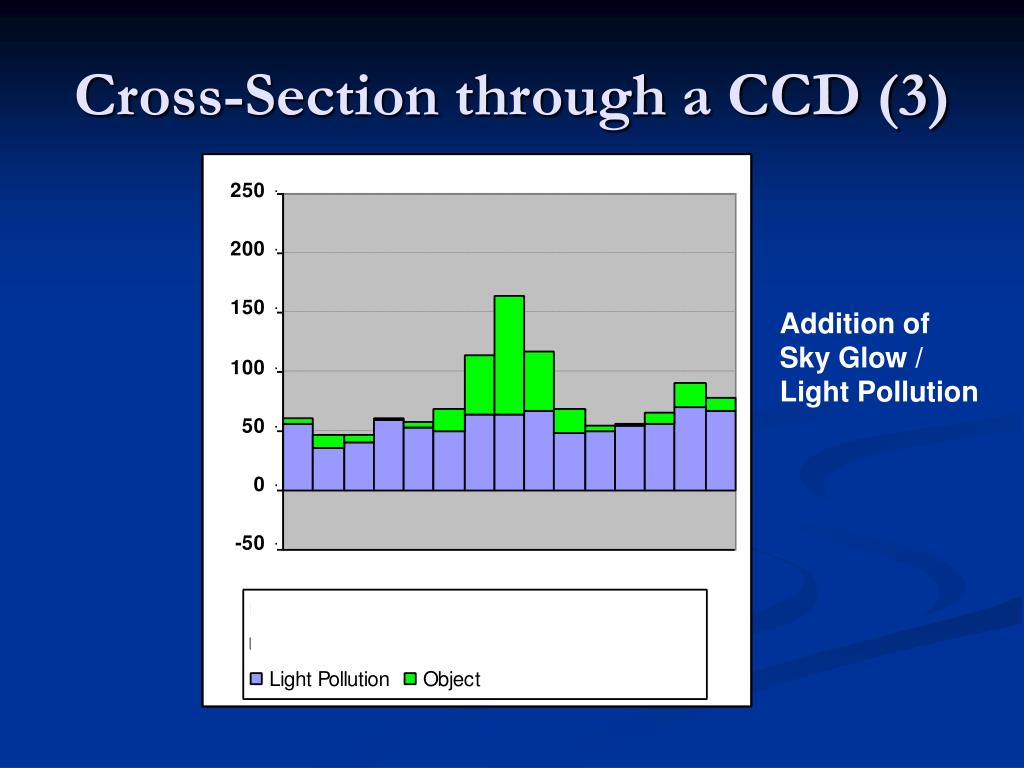 Cross-Section through a CCD (3)

250
200
150
100
50
0
-50

Light Pollution Object

Addition of Sky Glow / Light Pollution